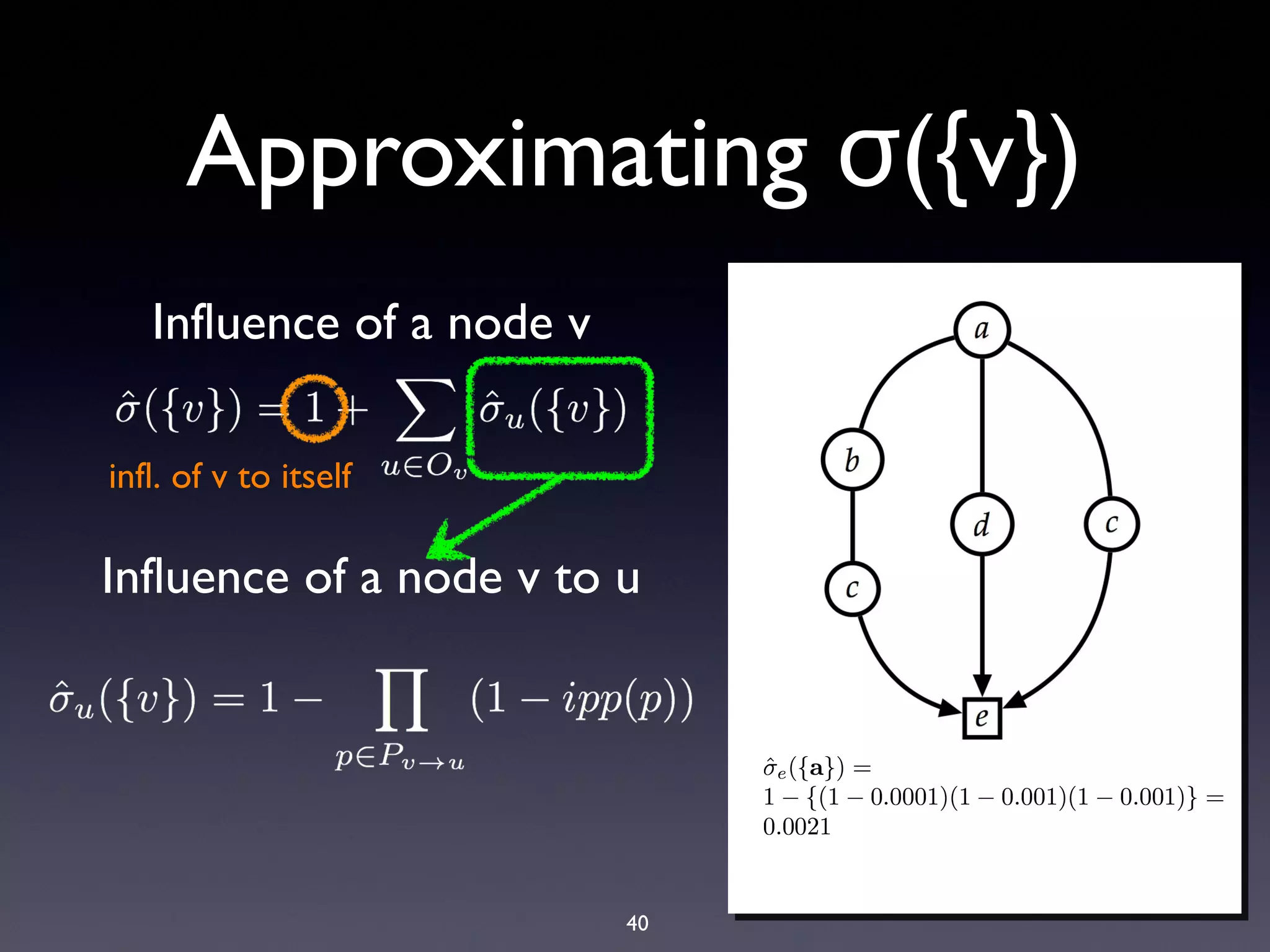 Approximating σ({v})

Influence of a node v

$\hat{\sigma}(\{v\}) = 1 + \sum_{u \in O_v} \hat{\sigma}_u(\{v\})$

infl. of v to itself

Influence of a node v to u

$\hat{\sigma}_u(\{v\}) = 1 - \prod_{p \in P_{v \to u}} (1 - ipp(p))$

a

b

d

c

c

e

$\hat{\sigma}_e(\{\mathbf{a}\}) =$ $1 - \{(1 - 0.0001)(1 - 0.001)(1 - 0.001)\} =$ $0.0021$

40